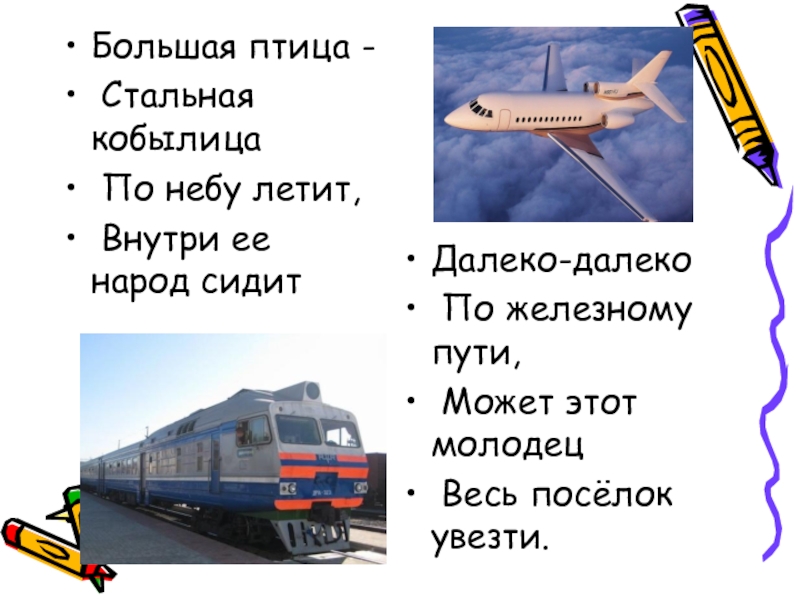 • Большая птица -
• Стальная кобылица
• По небу летит,
• Внутри ее народ сидит

• Далеко-далеко
• По железному пути,
• Может этот молодец
• Весь посёлок увезти.